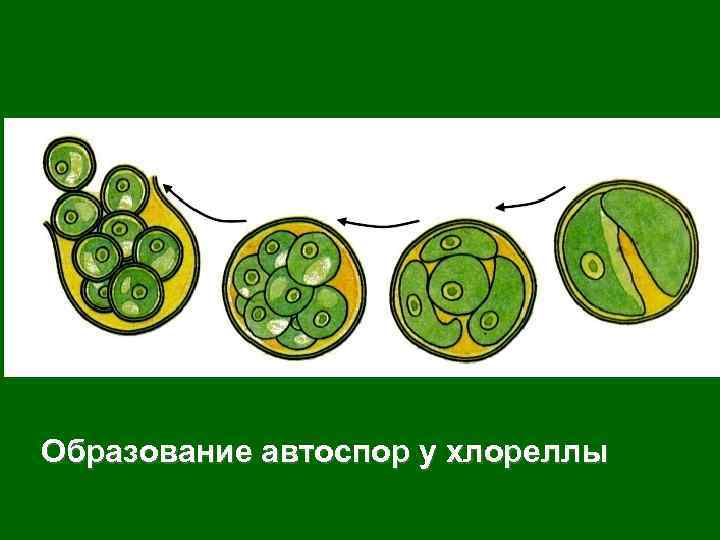 Образование автоспор у хлореллы